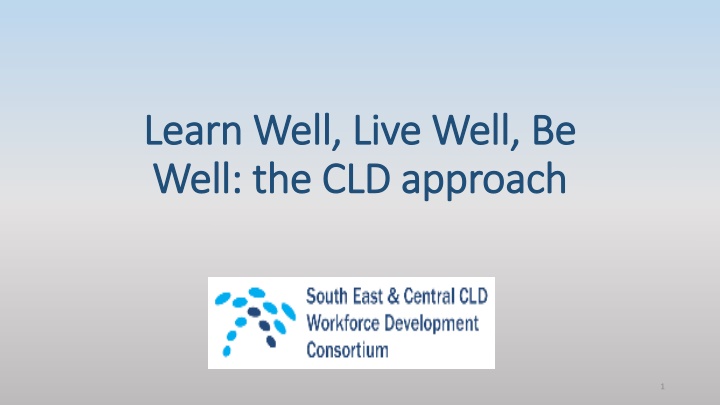 Learn Well, Live Well, Be Well: the CLD approach

South East & Central CLD
Workforce Development
Consortium

1